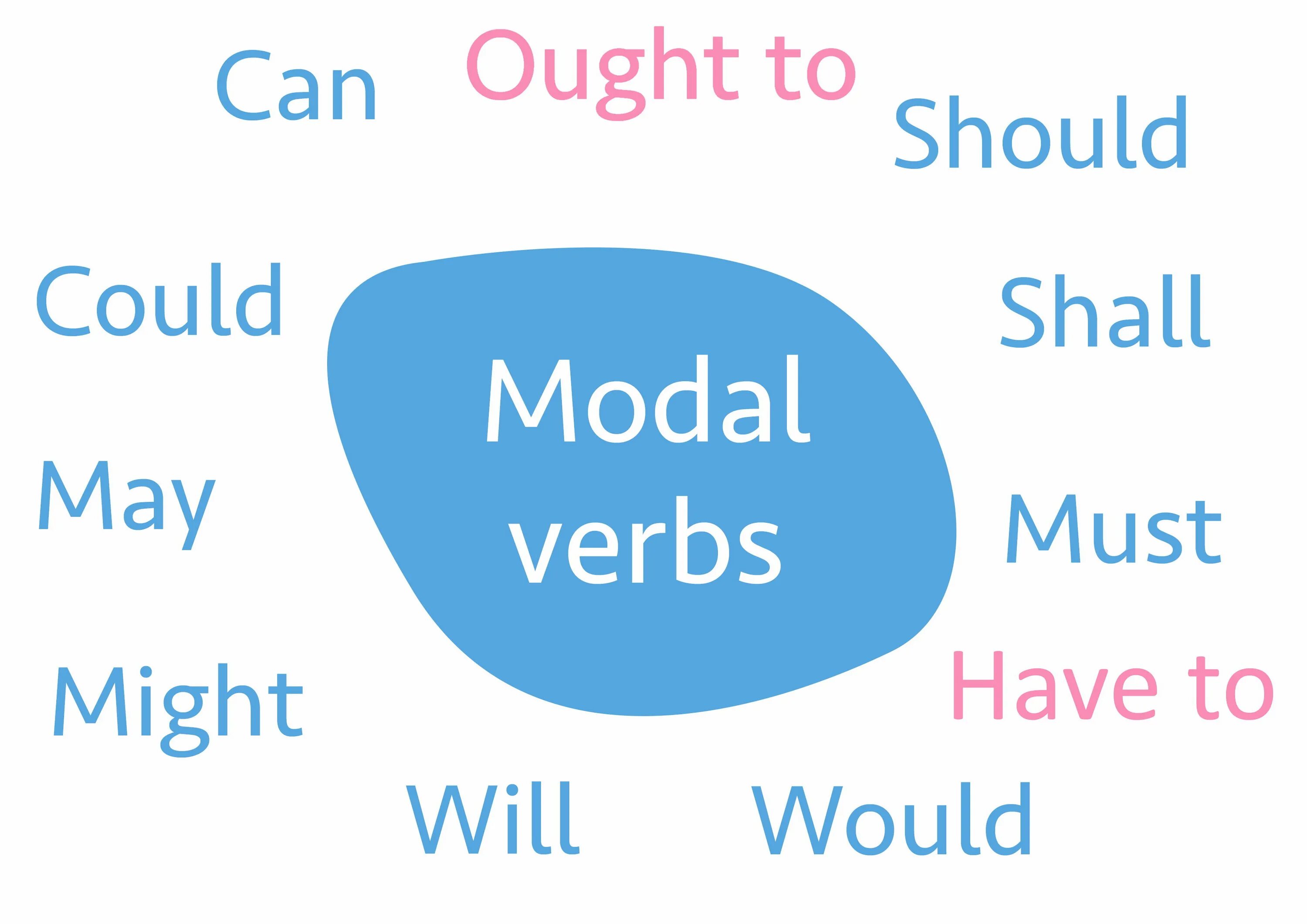 Can

Ought to

Should

Could

Modal verbs

Shall

May

Must

Might

Have to

Will

Would